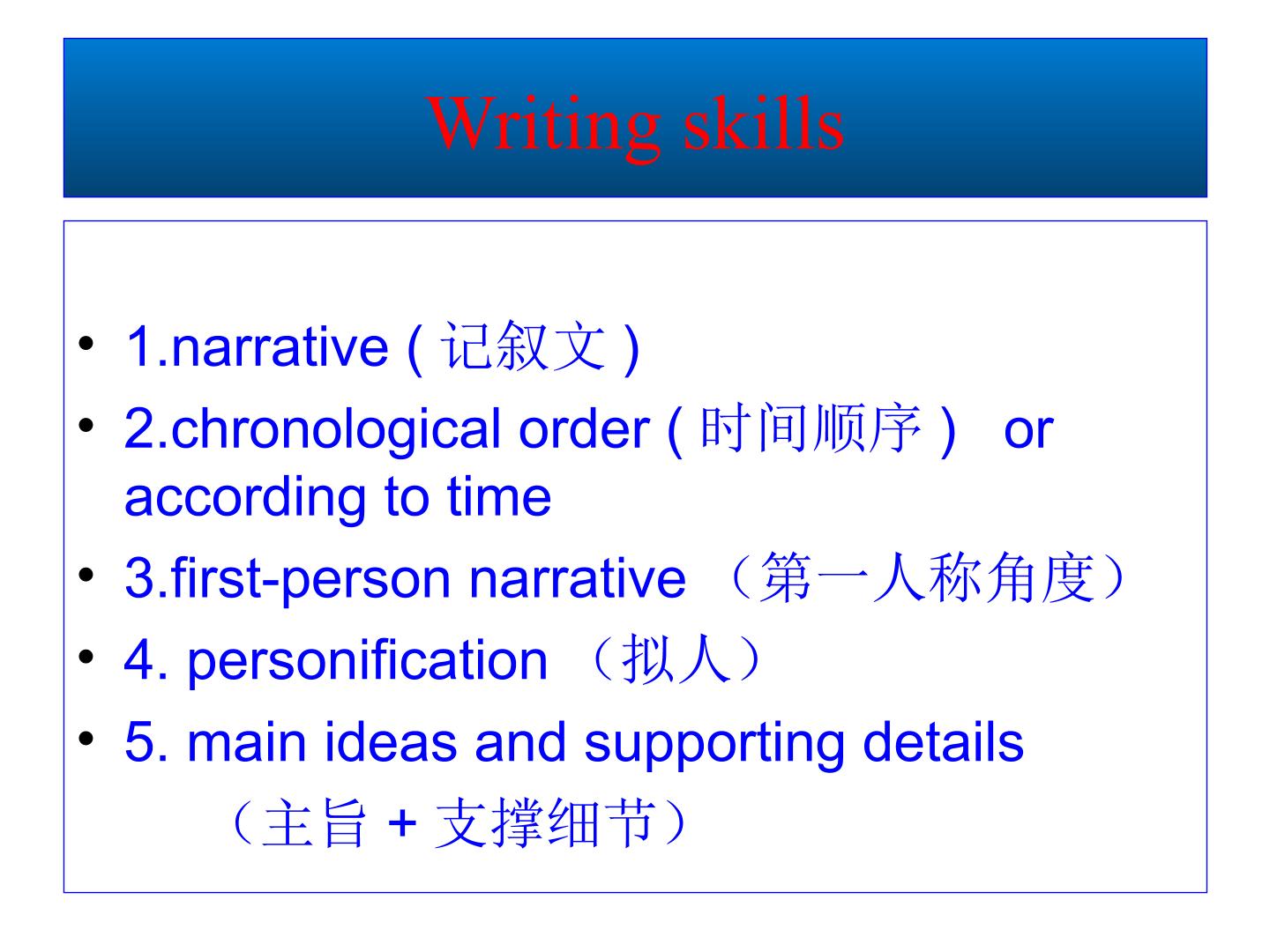 Writing skills

• 1.narrative ( 记叙文 )
• 2.chronological order ( 时间顺序 ) or according to time
• 3.first-person narrative （第一人称角度）
• 4. personification （拟人）
• 5. main ideas and supporting details （主旨 + 支撑细节）